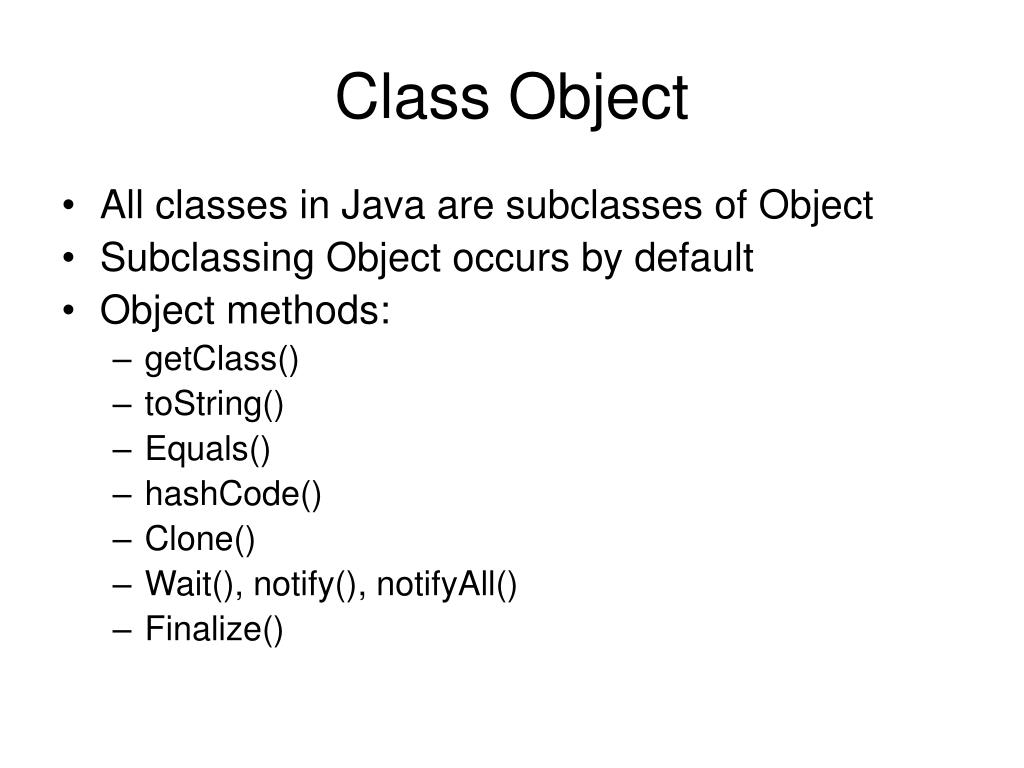 Class Object

• All classes in Java are subclasses of Object
• Subclassing Object occurs by default
• Object methods:
– getClass()
– toString()
– Equals()
– hashCode()
– Clone()
– Wait(), notify(), notifyAll()
– Finalize()